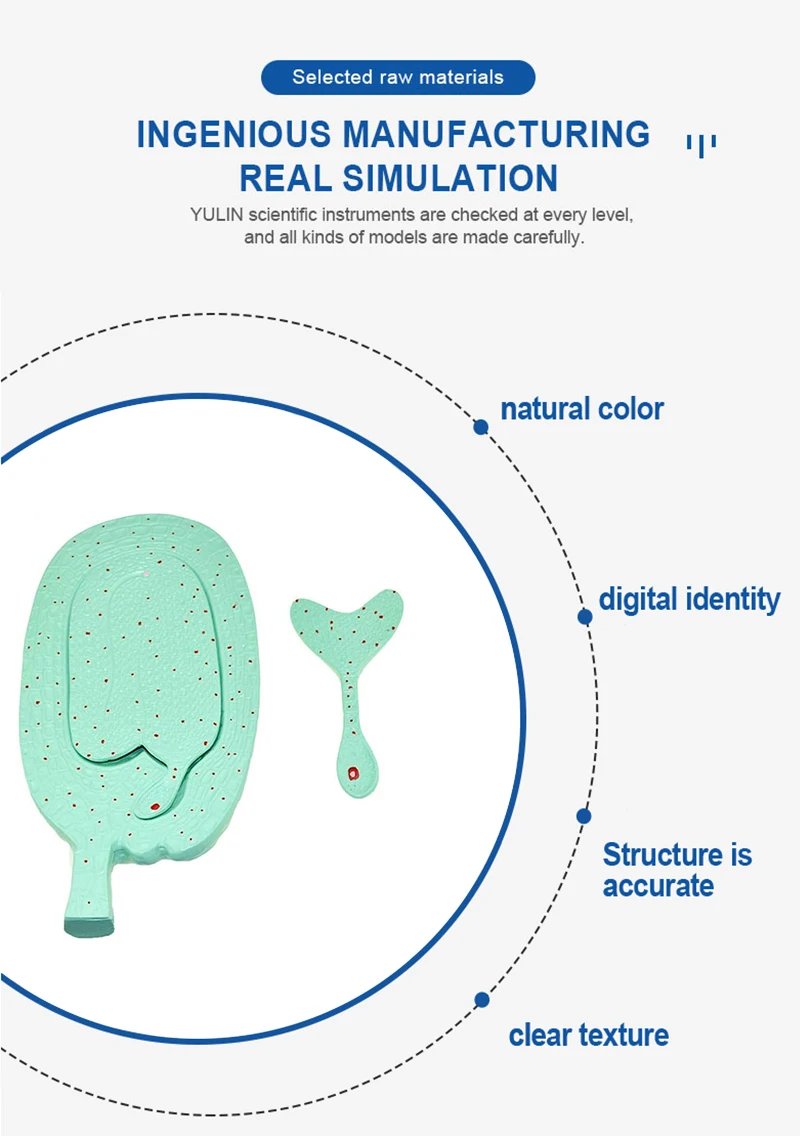 Selected raw materials

INGENIOUS MANUFACTURING
REAL SIMULATION

YULIN scientific instruments are checked at every level, and all kinds of models are made carefully.

natural color

digital identity

Structure is accurate

clear texture